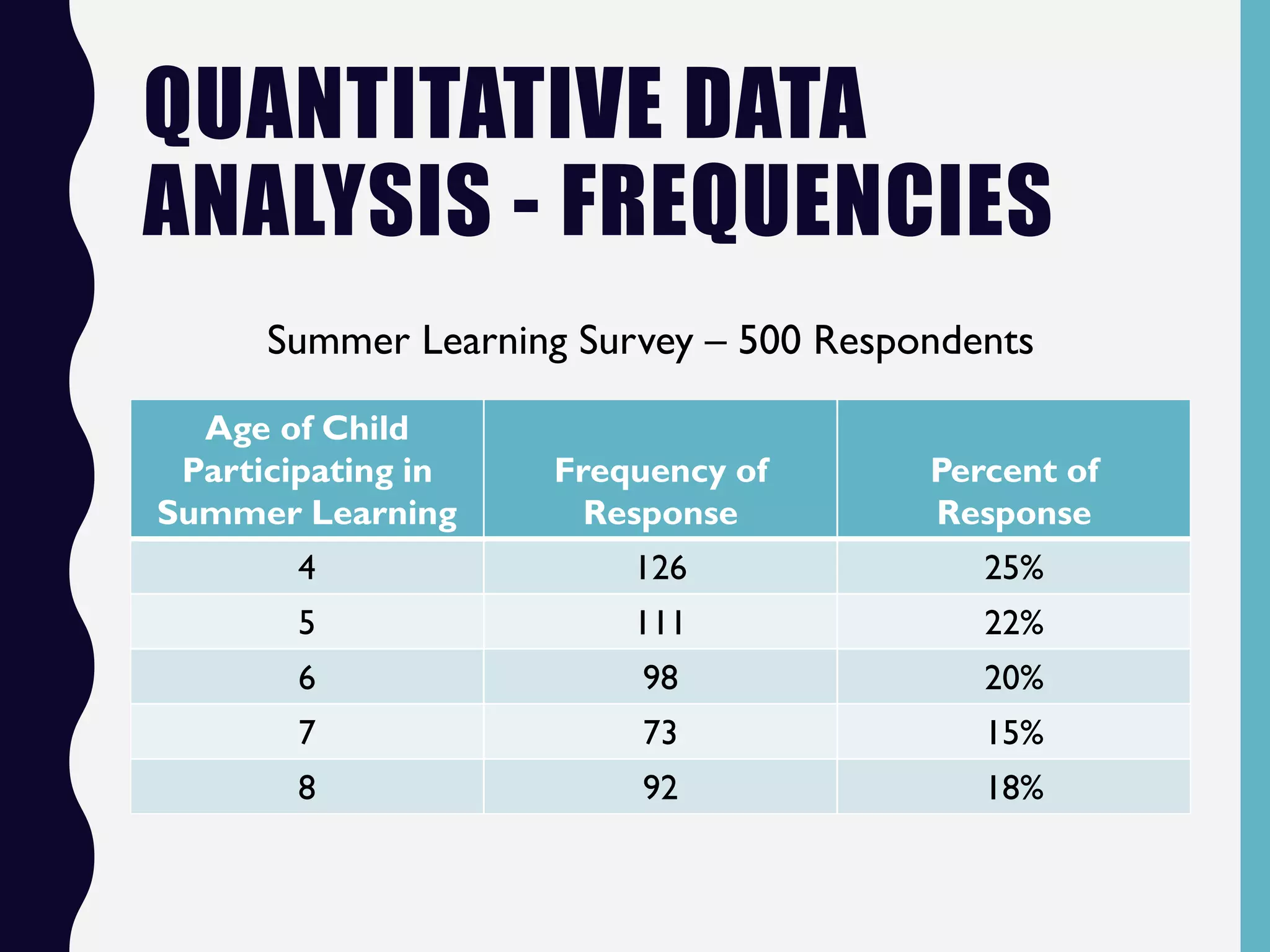 QUANTITATIVE DATA ANALYSIS - FREQUENCIES

Summer Learning Survey – 500 Respondents

| Age of Child Participating in Summer Learning | Frequency of Response | Percent of Response |
|---|---|---|
| 4 | 126 | 25% |
| 5 | 111 | 22% |
| 6 | 98 | 20% |
| 7 | 73 | 15% |
| 8 | 92 | 18% |